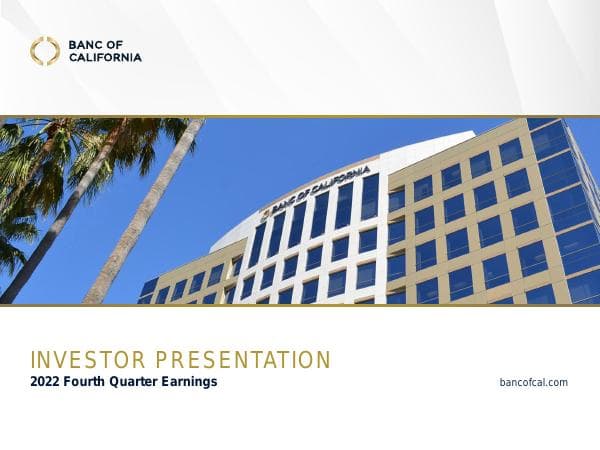 BANC OF CALIFORNIA

BANC OF CALIFORNIA

INVESTOR PRESENTATION
2022 Fourth Quarter Earnings

bancofcal.com